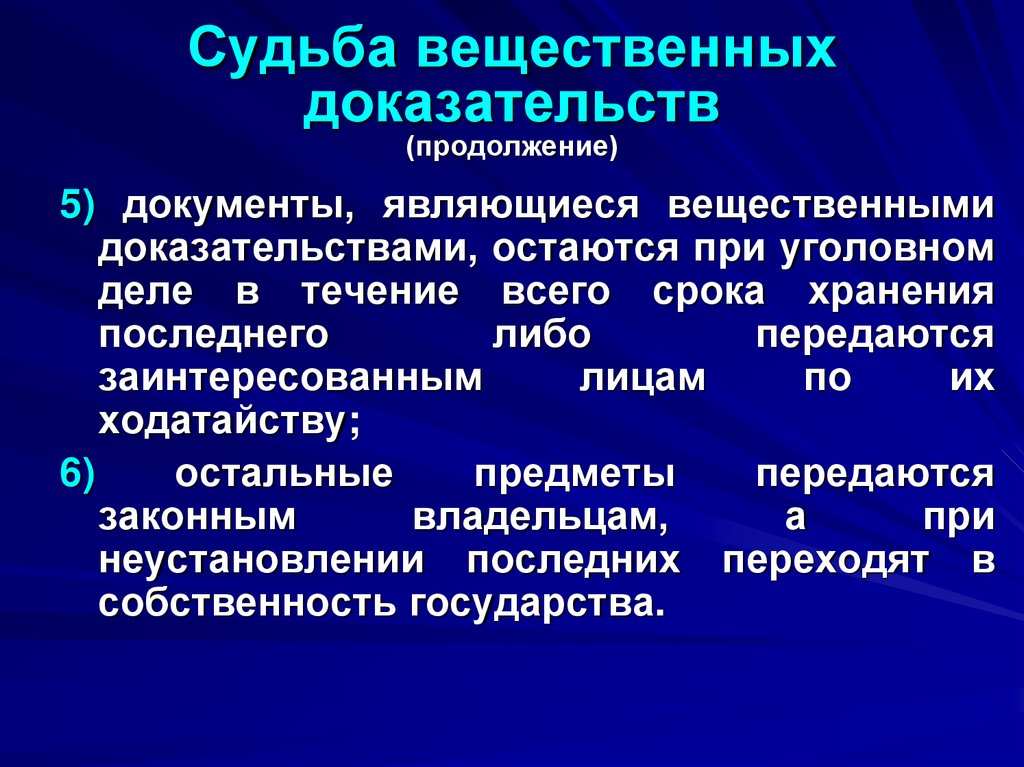 Судьба вещественных доказательств
(продолжение)

5) документы, являющиеся вещественными доказательствами, остаются при уголовном деле в течение всего срока хранения последнего либо передаются заинтересованным лицам по их ходатайству;

6) остальные предметы передаются законным владельцам, а при неустановлении последних переходят в собственность государства.